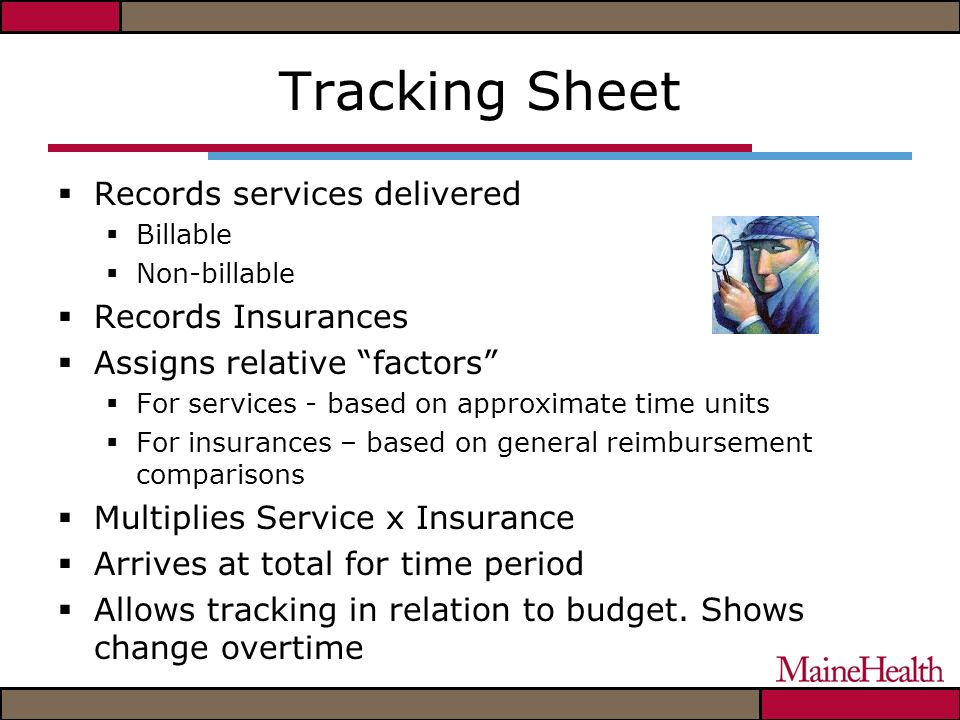 Tracking Sheet

▪ Records services delivered
 ▪ Billable
 ▪ Non-billable
▪ Records Insurances
▪ Assigns relative “factors”
 ▪ For services - based on approximate time units
 ▪ For insurances – based on general reimbursement comparisons
▪ Multiplies Service x Insurance
▪ Arrives at total for time period
▪ Allows tracking in relation to budget. Shows change overtime

MaineHealth